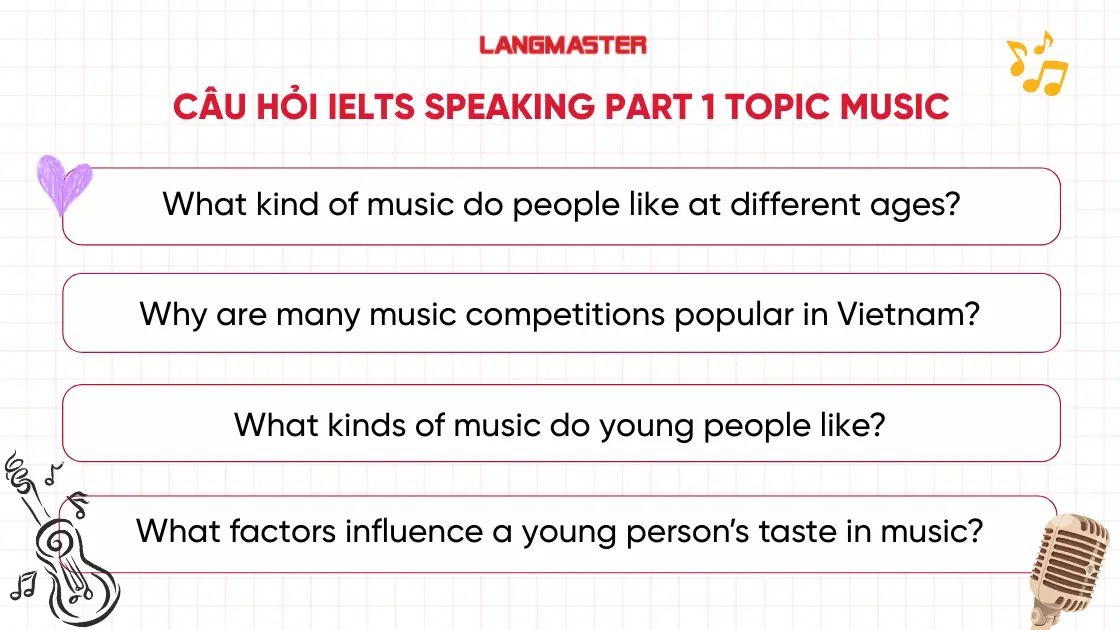 LANGMASTER

CÂU HỎI IELTS SPEAKING PART 1 TOPIC MUSIC

What kind of music do people like at different ages?

Why are many music competitions popular in Vietnam?

What kinds of music do young people like?

What factors influence a young person's taste in music?